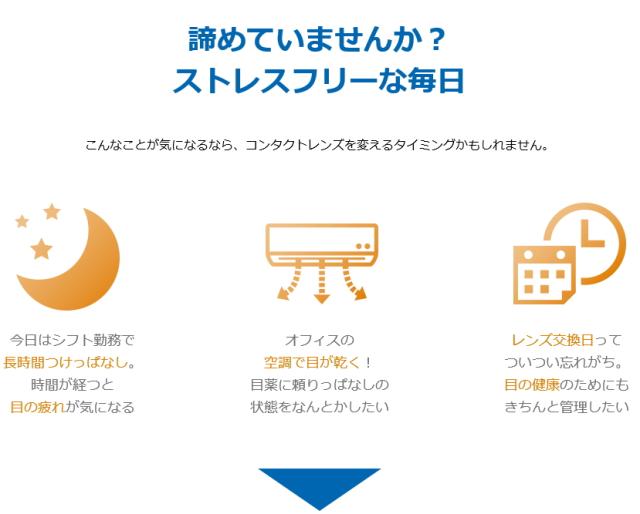 諦めていませんか？
ストレスフリーな毎日

こんなことが気になるなら、コンタクトレンズを変えるタイミングかもしれません。

今日はシフト勤務で
長時間つけっぱなし。
時間が経つと
目の疲れが気になる

オフィスの
空調で目が乾く！
目薬に頼りっぱなしの
状態をなんとかしたい

レンズ交換日って
ついつい忘れがち。
目の健康のためにも
きちんと管理したい